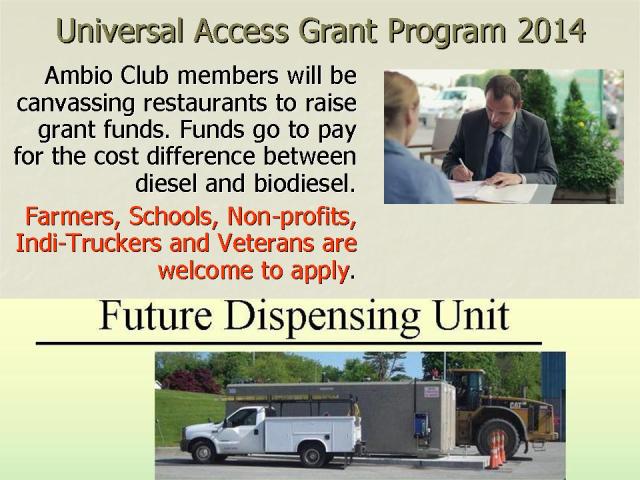 Universal Access Grant Program 2014

Ambio Club members will be canvassing restaurants to raise grant funds. Funds go to pay for the cost difference between diesel and biodiesel.

Farmers, Schools, Non-profits, Indi-Truckers and Veterans are welcome to apply.

Future Dispensing Unit

CAT